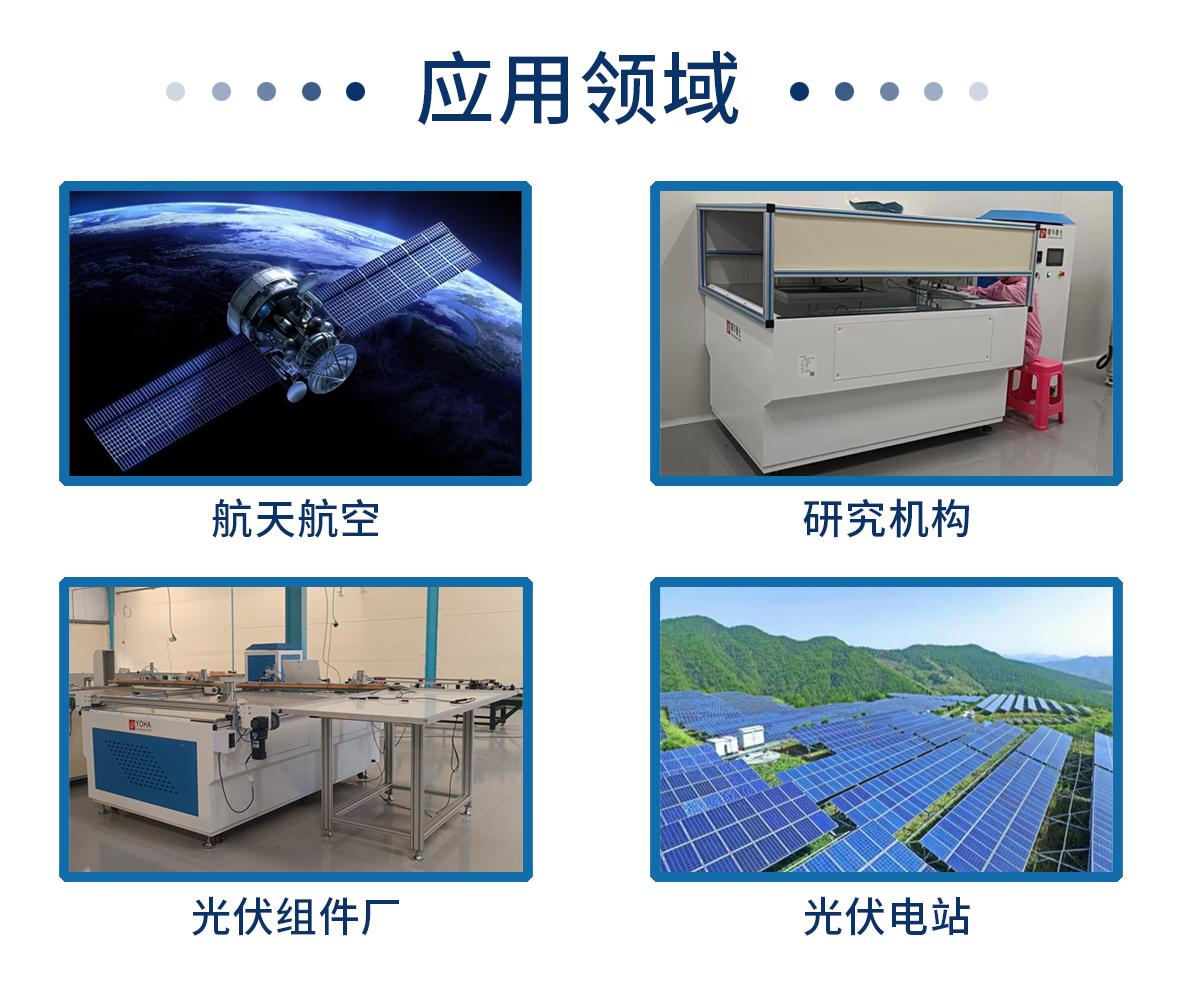 应用领域

航天航空

研究机构

YOHA

光伏组件厂

光伏电站